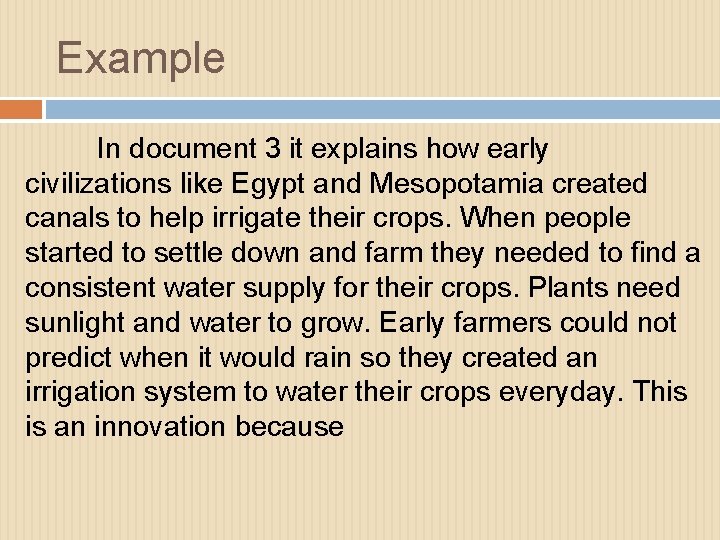 Example

In document 3 it explains how early civilizations like Egypt and Mesopotamia created canals to help irrigate their crops. When people started to settle down and farm they needed to find a consistent water supply for their crops. Plants need sunlight and water to grow. Early farmers could not predict when it would rain so they created an irrigation system to water their crops everyday. This is an innovation because